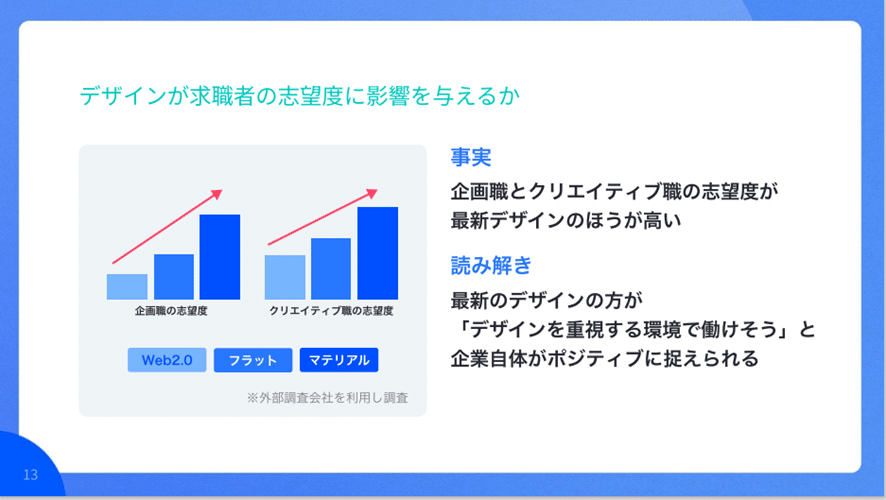 デザインが求職者の志望度に影響を与えるか

企画職の志望度

クリエイティブ職の志望度

Web2.0

フラット

マテリアル

※外部調査会社を利用し調査

事実

企画職とクリエイティブ職の志望度が最新デザインのほうが高い

読み解き

最新のデザインの方が「デザインを重視する環境で働けそう」と企業自体がポジティブに捉えられる

13